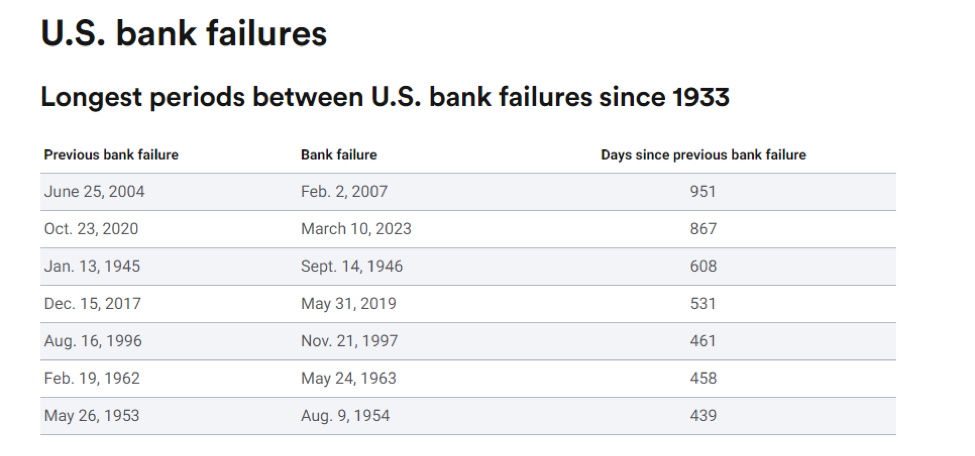 U.S. bank failures

Longest periods between U.S. bank failures since 1933

| Previous bank failure | Bank failure | Days since previous bank failure |
|---|---|---|
| June 25, 2004 | Feb. 2, 2007 | 951 |
| Oct. 23, 2020 | March 10, 2023 | 867 |
| Jan. 13, 1945 | Sept. 14, 1946 | 608 |
| Dec. 15, 2017 | May 31, 2019 | 531 |
| Aug. 16, 1996 | Nov. 21, 1997 | 461 |
| Feb. 19, 1962 | May 24, 1963 | 458 |
| May 26, 1953 | Aug. 9, 1954 | 439 |